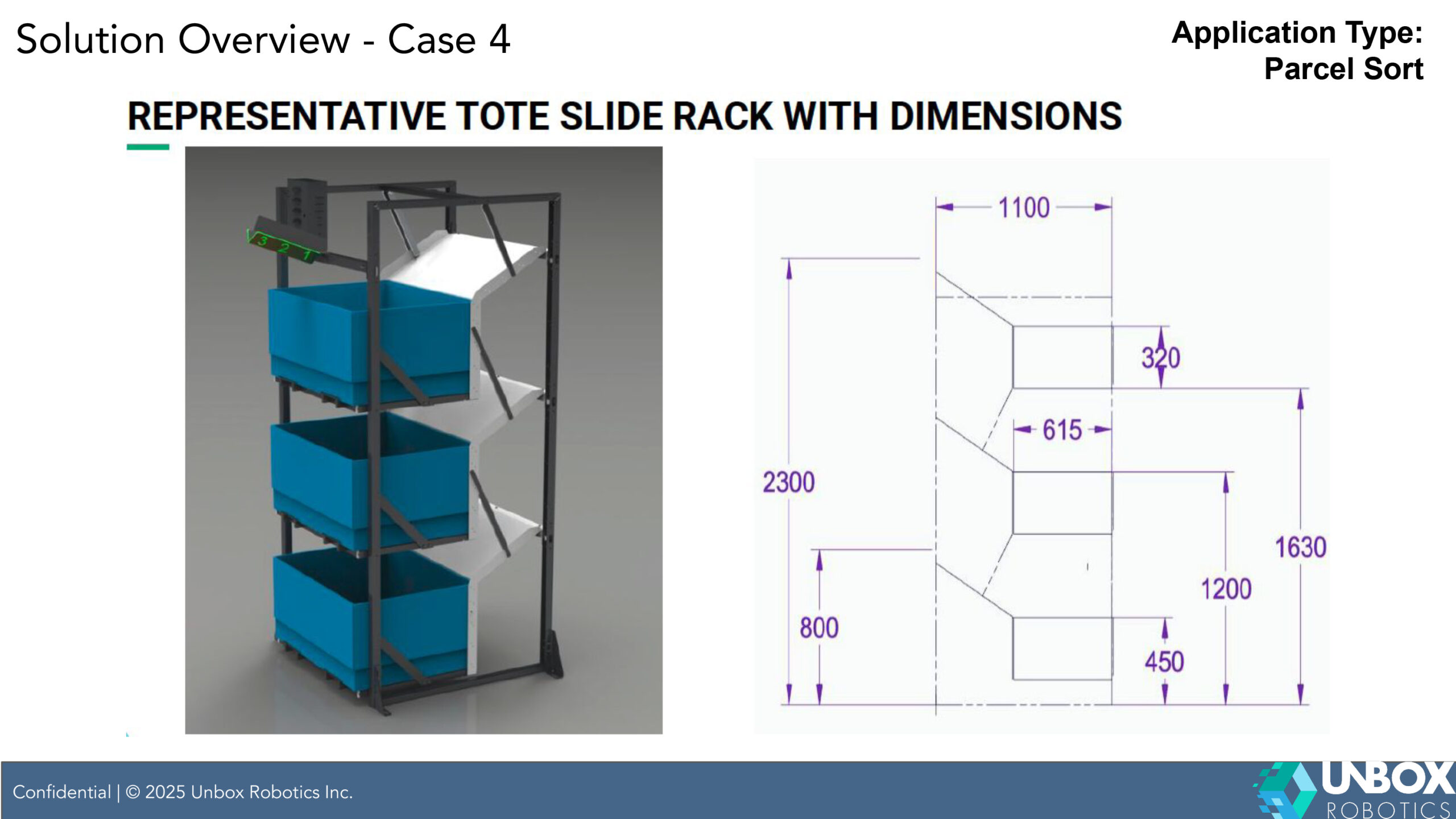 Solution Overview - Case 4

Application Type:
Parcel Sort

REPRESENTATIVE TOTE SLIDE RACK WITH DIMENSIONS

3 2 1

1100

320

615

2300

1630

1200

800

450

Confidential | © 2025 Unbox Robotics Inc.

UNBOX ROBOTICS